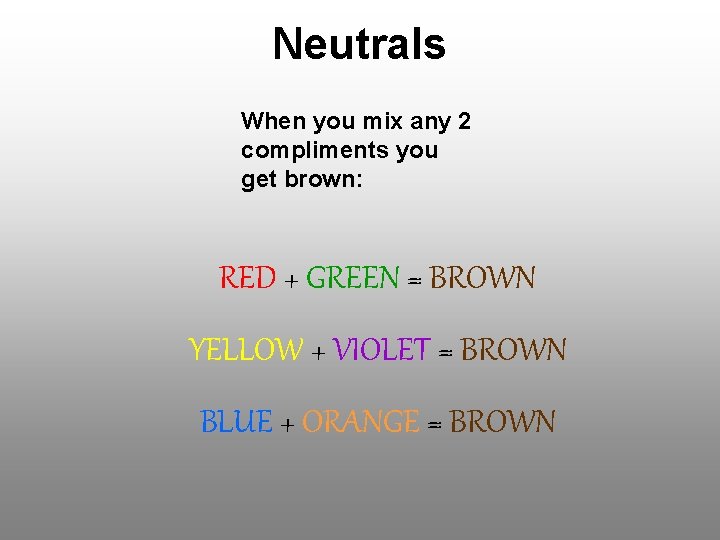 Neutrals

When you mix any 2 compliments you get brown:

RED + GREEN = BROWN

YELLOW + VIOLET = BROWN

BLUE + ORANGE = BROWN